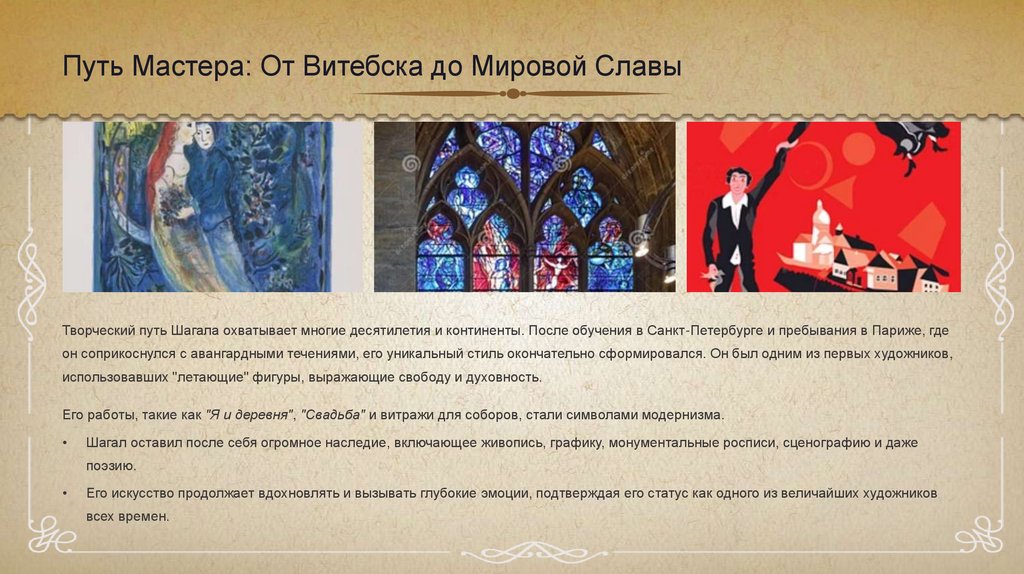 Путь Мастера: От Витебска до Мировой Славы

Творческий путь Шагала охватывает многие десятилетия и континенты. После обучения в Санкт-Петербурге и пребывания в Париже, где он соприкоснулся с авангардными течениями, его уникальный стиль окончательно сформировался. Он был одним из первых художников, использовавших "летающие" фигуры, выражающие свободу и духовность.

Его работы, такие как "Я и деревня", "Свадьба" и витражи для соборов, стали символами модернизма.

• Шагал оставил после себя огромное наследие, включающее живопись, графику, монументальные росписи, сценографию и даже поэзию.

• Его искусство продолжает вдохновлять и вызывать глубокие эмоции, подтверждая его статус как одного из величайших художников всех времен.